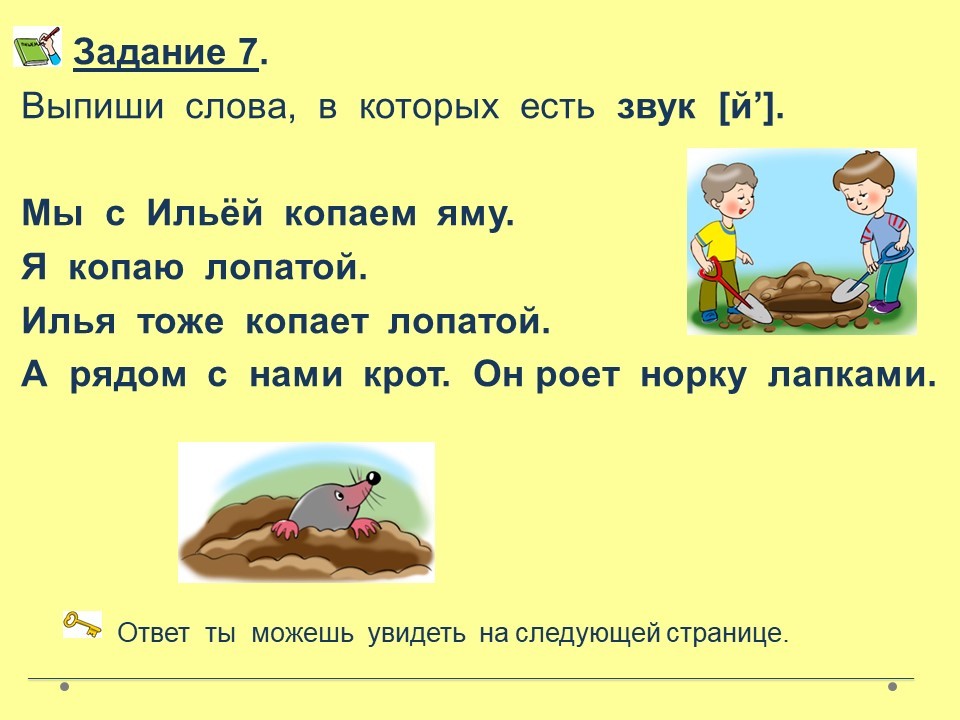 Задание 7.
Выпиши слова, в которых есть звук [й’].

Мы с Ильёй копаем яму.
Я копаю лопатой.
Илья тоже копает лопатой.
А рядом с нами крот. Он роет норку лапками.

Ответ ты можешь увидеть на следующей странице.